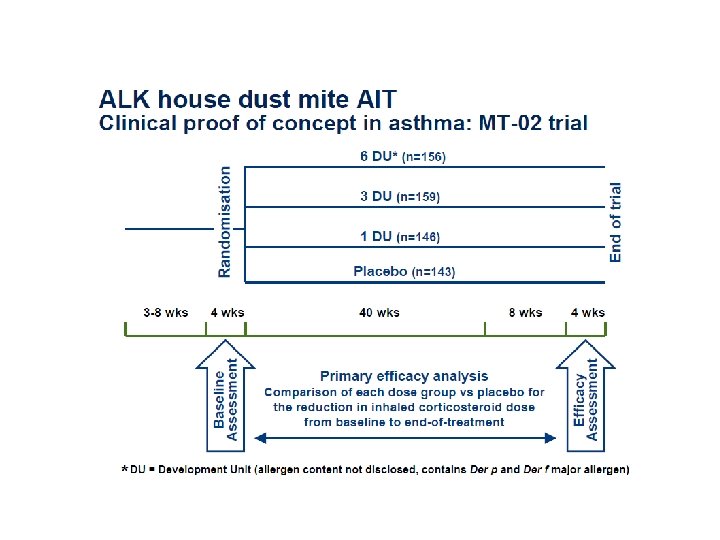 ALK house dust mite AIT
Clinical proof of concept in asthma: MT-02 trial

Randomisation

6 DU* (n=156)

3 DU (n=159)

1 DU (n=146)

Placebo (n=143)

End of trial

3-8 wks
4 wks
40 wks
8 wks
4 wks

Baseline Assessment

Primary efficacy analysis
Comparison of each dose group vs placebo for the reduction in inhaled corticosteroid dose from baseline to end-of-treatment

Efficacy Assessment

* DU = Development Unit (allergen content not disclosed, contains Der p and Der f major allergen)